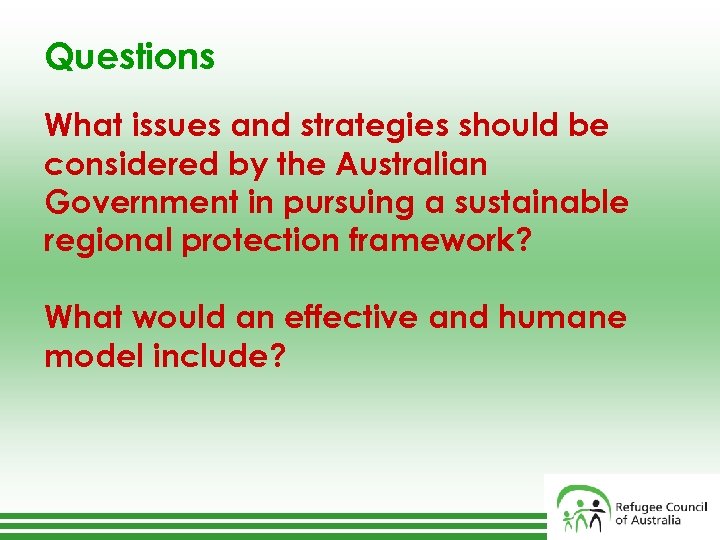 Questions

What issues and strategies should be considered by the Australian Government in pursuing a sustainable regional protection framework?

What would an effective and humane model include?

Refugee Council of Australia